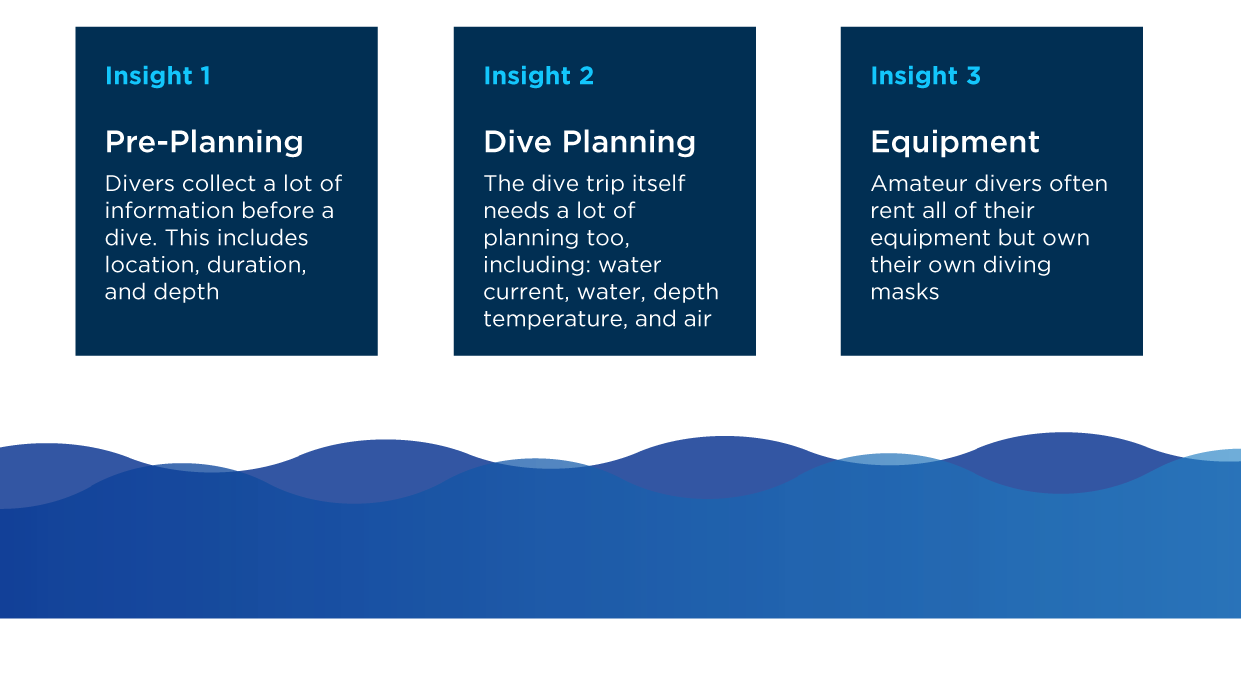 Insight 1

Pre-Planning

Divers collect a lot of information before a dive. This includes location, duration, and depth

Insight 2

Dive Planning

The dive trip itself needs a lot of planning too, including: water current, water, depth temperature, and air

Insight 3

Equipment

Amateur divers often rent all of their equipment but own their own diving masks